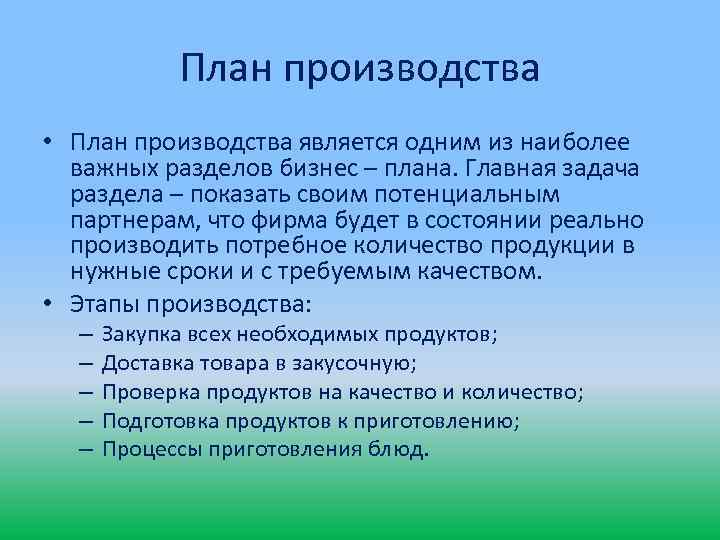 План производства

• План производства является одним из наиболее важных разделов бизнес – плана. Главная задача раздела – показать своим потенциальным партнерам, что фирма будет в состоянии реально производить потребное количество продукции в нужные сроки и с требуемым качеством.
• Этапы производства:
– Закупка всех необходимых продуктов;
– Доставка товара в закусочную;
– Проверка продуктов на качество и количество;
– Подготовка продуктов к приготовлению;
– Процессы приготовления блюд.